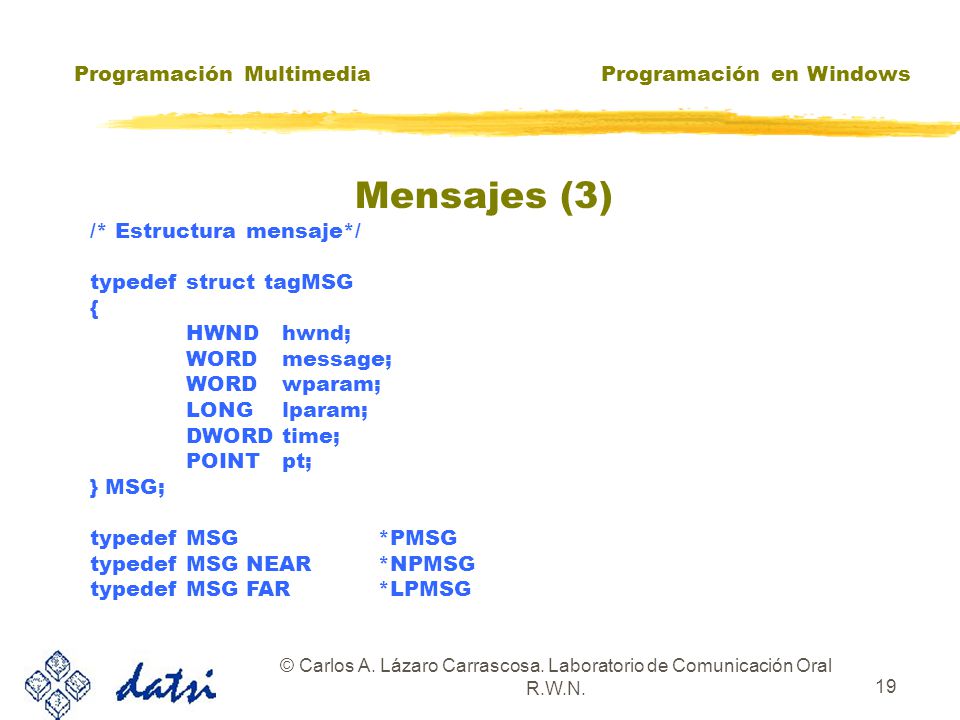 Programación Multimedia

Programación en Windows

Mensajes (3)

/* Estructura mensaje*/

typedef struct tagMSG
{
HWND hwnd;
WORD message;
WORD wparam;
LONG lparam;
DWORD time;
POINT pt;
} MSG;

typedef MSG *PMSG
typedef MSG NEAR *NPMSG
typedef MSG FAR *LPMSG

datsi

© Carlos A. Lázaro Carrascosa. Laboratorio de Comunicación Oral R.W.N.

19